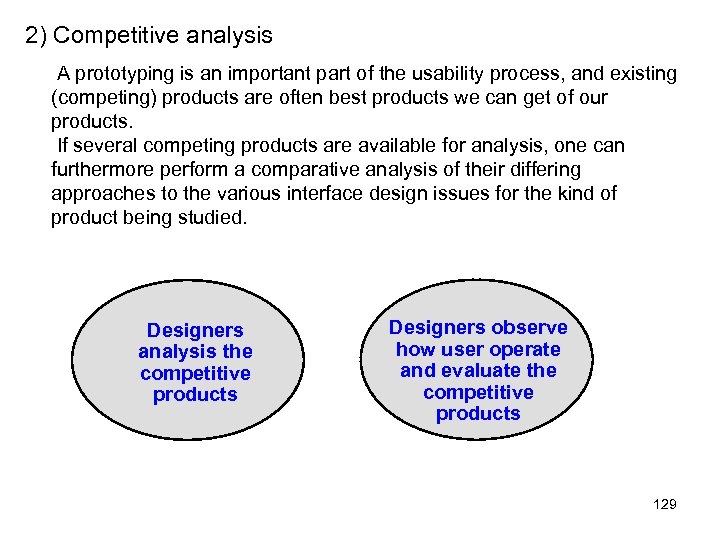 2) Competitive analysis

A prototyping is an important part of the usability process, and existing (competing) products are often best products we can get of our products.
If several competing products are available for analysis, one can furthermore perform a comparative analysis of their differing approaches to the various interface design issues for the kind of product being studied.

Designers analysis the competitive products

Designers observe how user operate and evaluate the competitive products

129